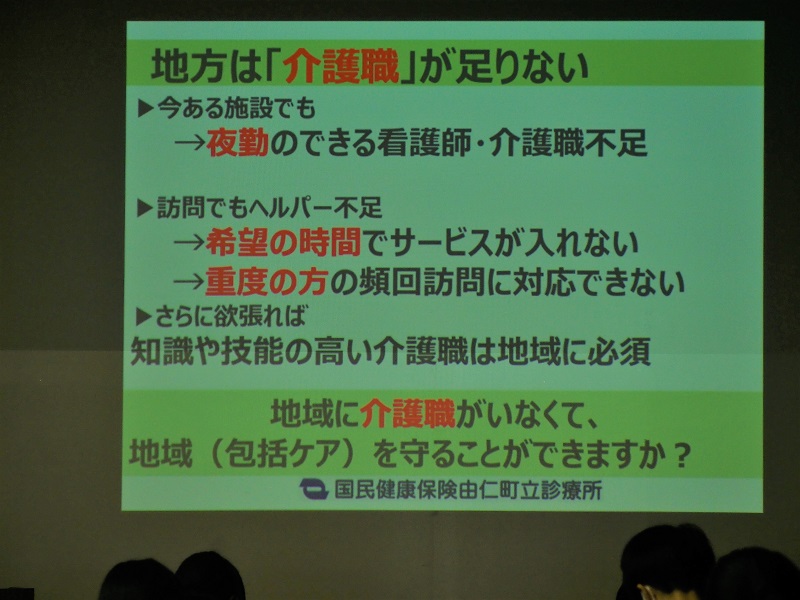 地方は「介護職」が足りない

▶今ある施設でも
→夜勤のできる看護師・介護職不足

▶訪問でもヘルパー不足
→希望の時間でサービスが入れない
→重度の方の頻回訪問に対応できない

▶さらに欲張れば
知識や技能の高い介護職は地域に必須

地域に介護職がいなくて、
地域（包括ケア）を守ることができますか？

国民健康保険由仁町立診療所